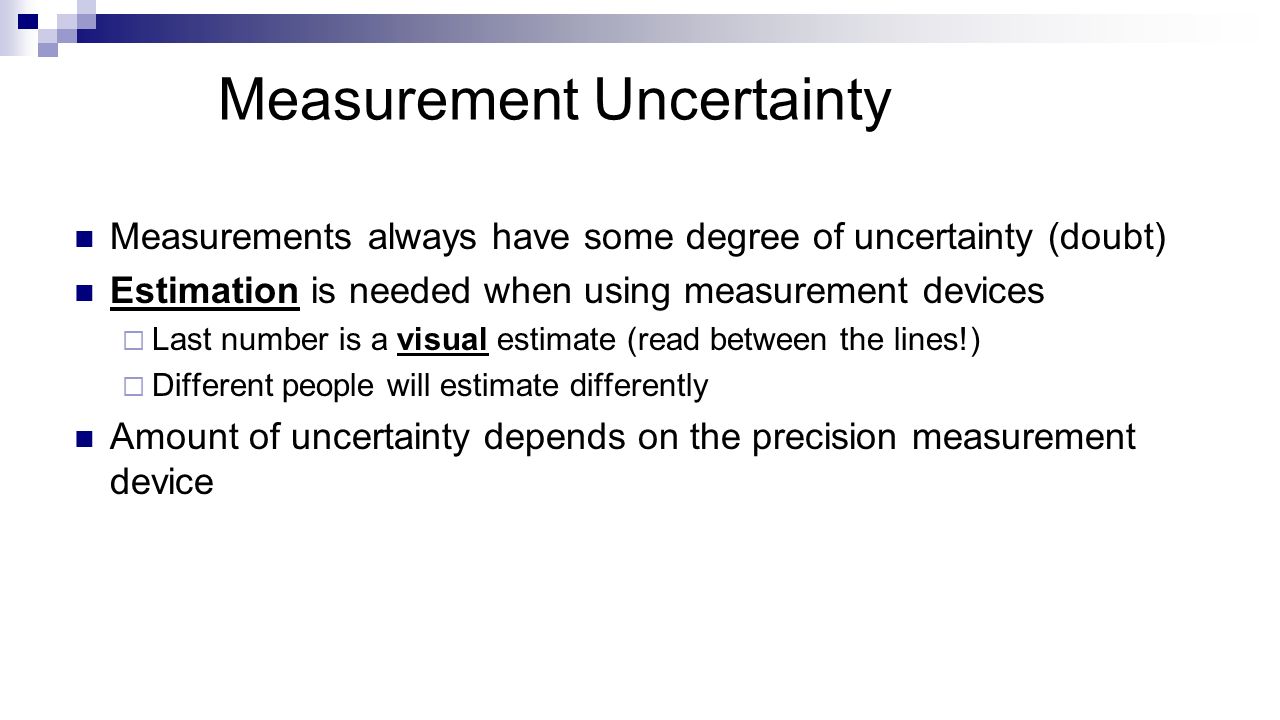 Measurement Uncertainty

Measurements always have some degree of uncertainty (doubt)

Estimation is needed when using measurement devices

Last number is a visual estimate (read between the lines!)

Different people will estimate differently

Amount of uncertainty depends on the precision measurement device